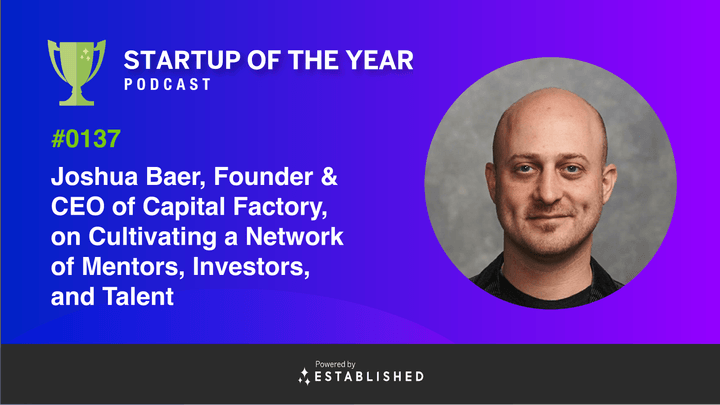 STARTUP OF THE YEAR
PODCAST

#0137

Joshua Baer, Founder & CEO of Capital Factory, on Cultivating a Network of Mentors, Investors, and Talent

Powered by
ESTABLISHED